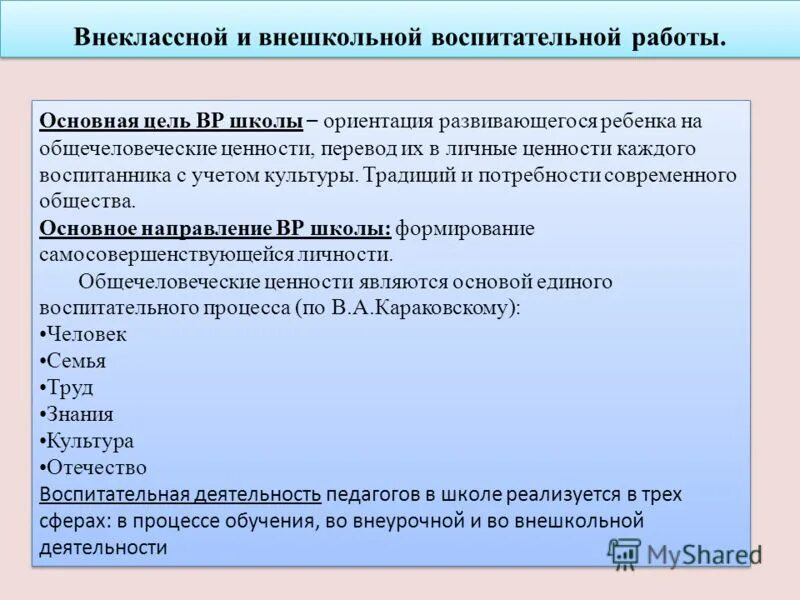 Внеклассной и внешкольной воспитательной работы.

Основная цель ВР школы – ориентация развивающегося ребенка на общечеловеческие ценности, перевод их в личные ценности каждого воспитанника с учетом культуры. Традиций и потребности современного общества.

Основное направление ВР школы: формирование самосовершенствующейся личности.

Общечеловеческие ценности являются основой единого воспитательного процесса (по В.А.Караковскому):

•Человек
•Семья
•Труд
•Знания
•Культура
•Отечество

Воспитательная деятельность педагогов в школе реализуется в трех сферах: в процессе обучения, во внеурочной и во внешкольной деятельности

MyShared